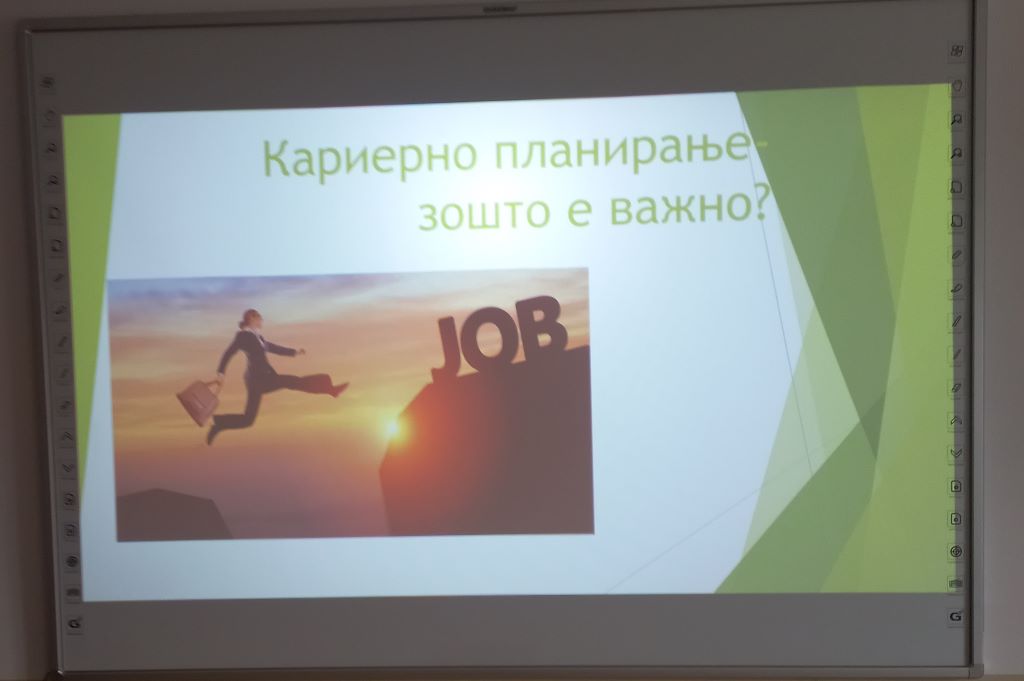 Кариерно планирање-
зошто е важно?

JOB